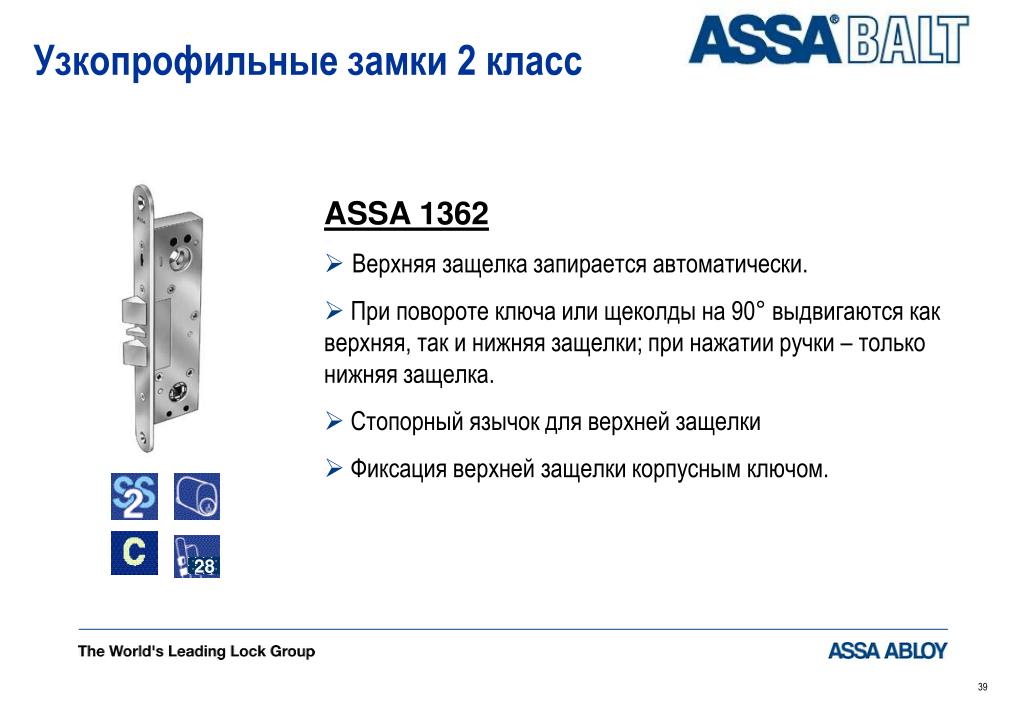 Узкопрофильные замки 2 класс

ASSA® BALT

ASSA 1362

➢ Верхняя защелка запирается автоматически.

➢ При повороте ключа или щеколды на 90° выдвигаются как верхняя, так и нижняя защелки; при нажатии ручки – только нижняя защелка.

➢ Стопорный язычок для верхней защелки

➢ Фиксация верхней защелки корпусным ключом.

SS 2

C

28

The World's Leading Lock Group

ASSA ABLOY

39